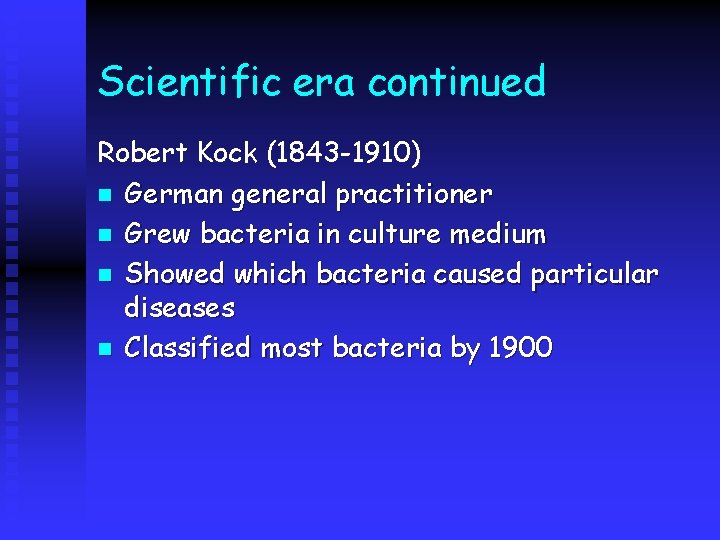 Scientific era continued

Robert Kock (1843-1910)

- German general practitioner
- Grew bacteria in culture medium
- Showed which bacteria caused particular diseases
- Classified most bacteria by 1900